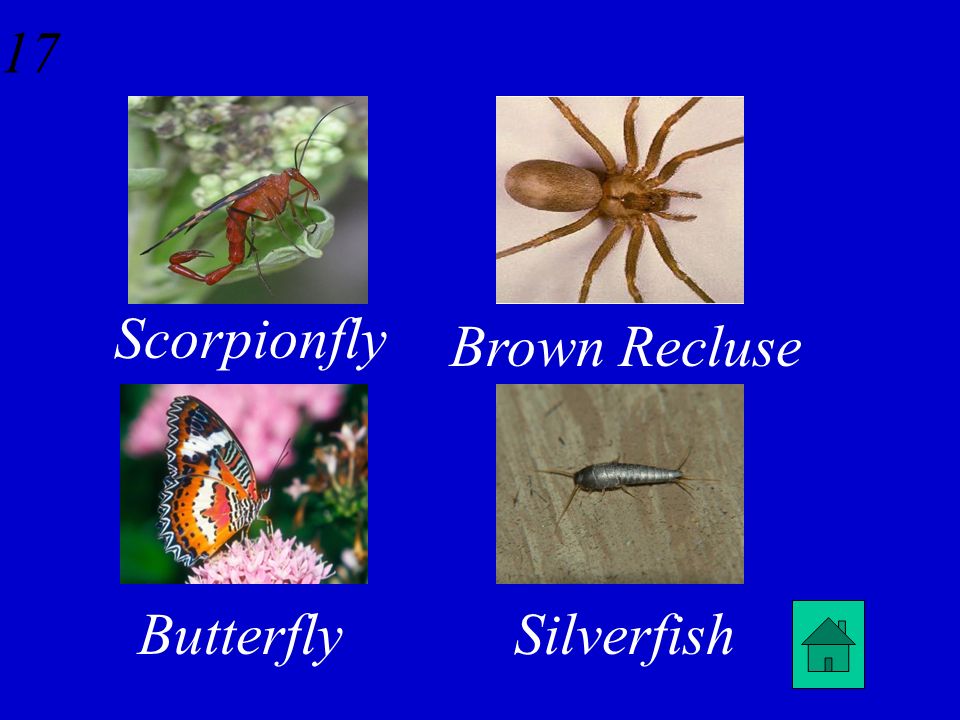 17

Scorpionfly

Brown Recluse

Butterfly

Silverfish